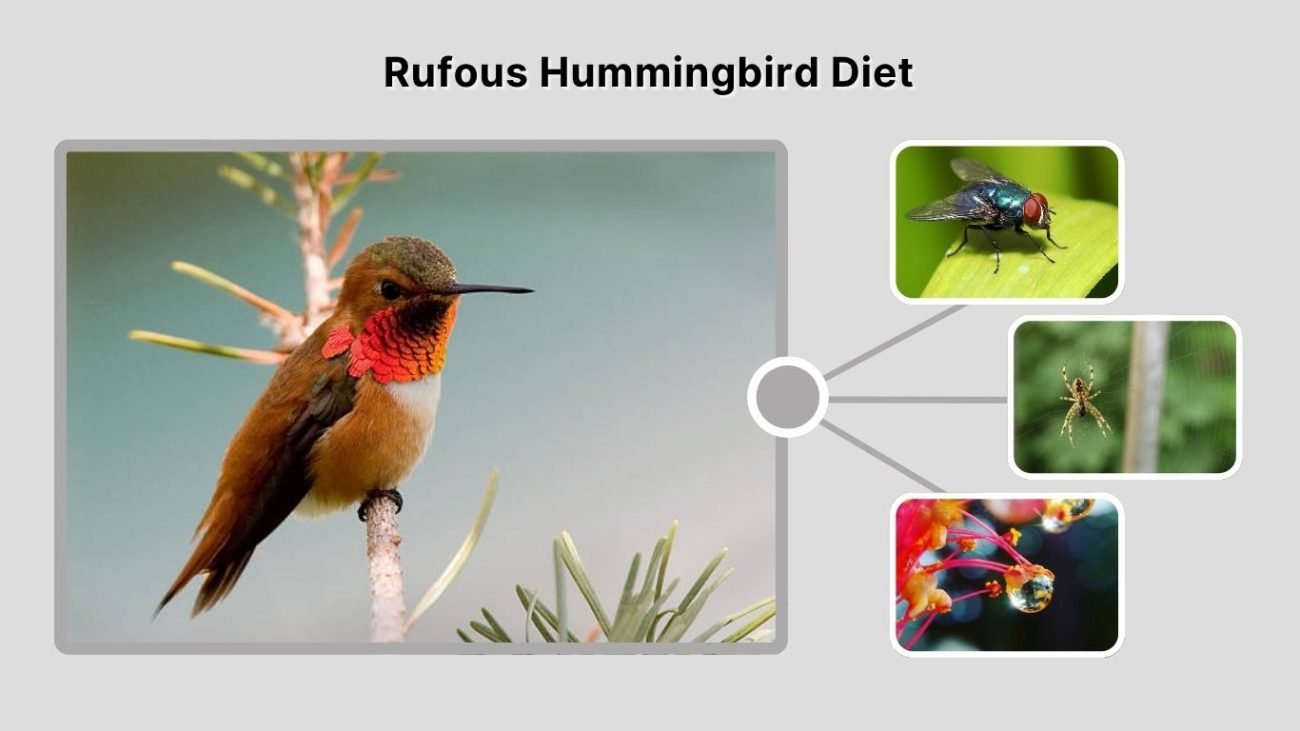 Rufous Hummingbird Diet